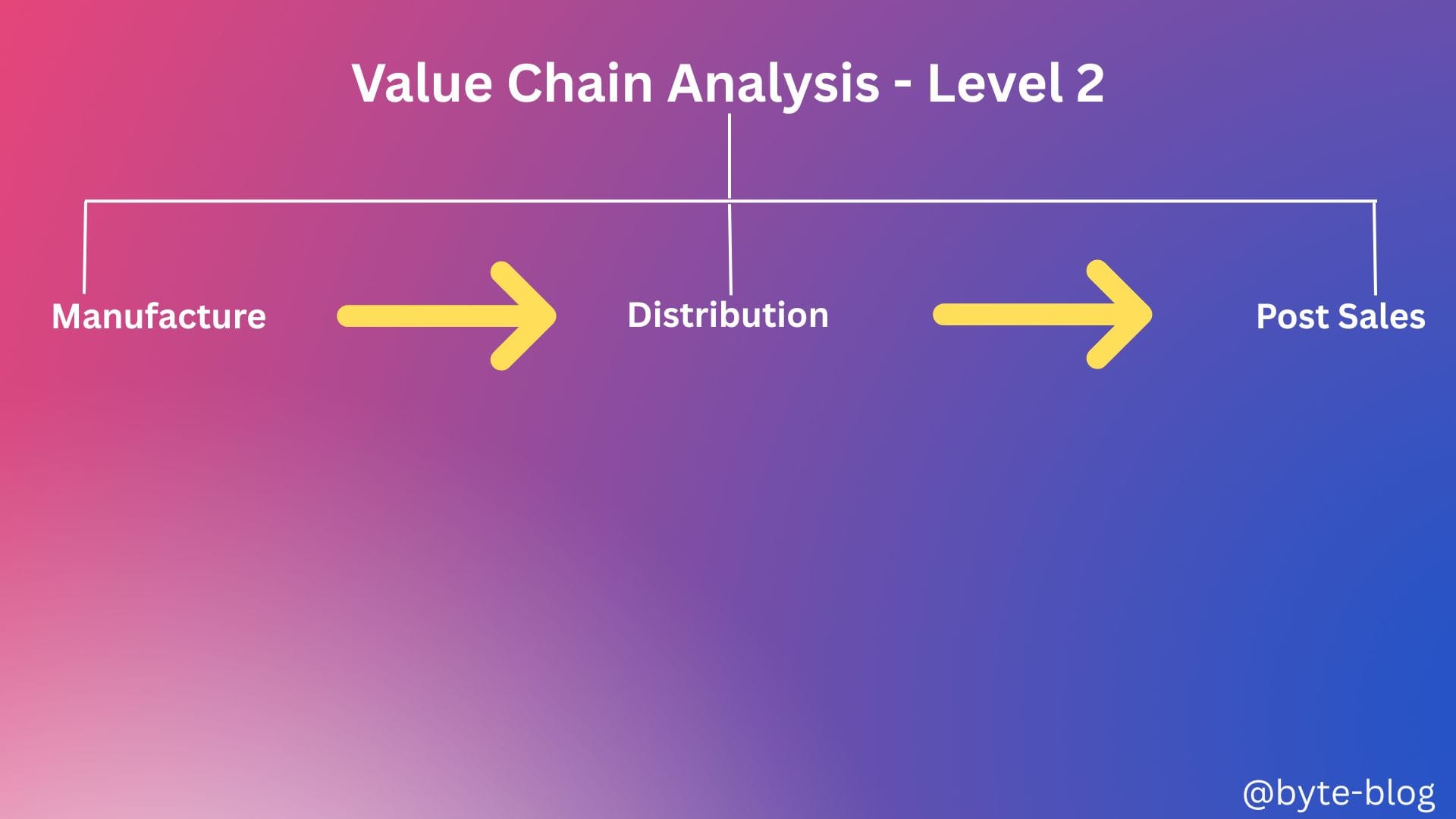 Value Chain Analysis - Level 2

Manufacture

Distribution

Post Sales

@byte-blog